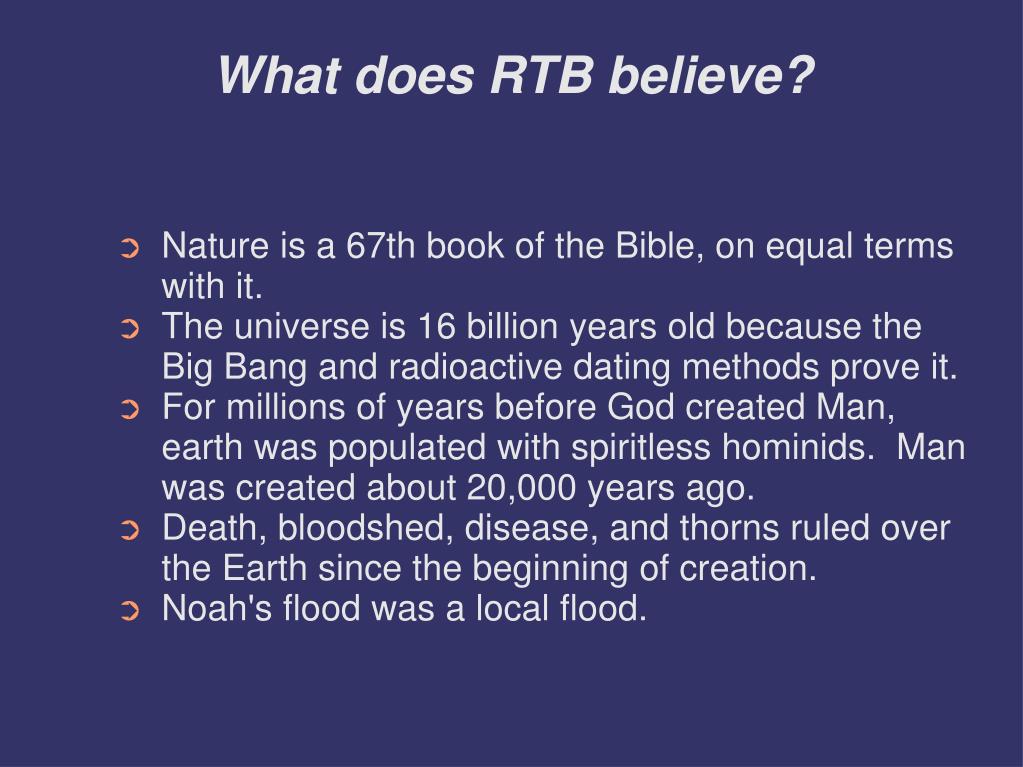 What does RTB believe?

➲ Nature is a 67th book of the Bible, on equal terms with it.
➲ The universe is 16 billion years old because the Big Bang and radioactive dating methods prove it.
➲ For millions of years before God created Man, earth was populated with spiritless hominids. Man was created about 20,000 years ago.
➲ Death, bloodshed, disease, and thorns ruled over the Earth since the beginning of creation.
➲ Noah's flood was a local flood.